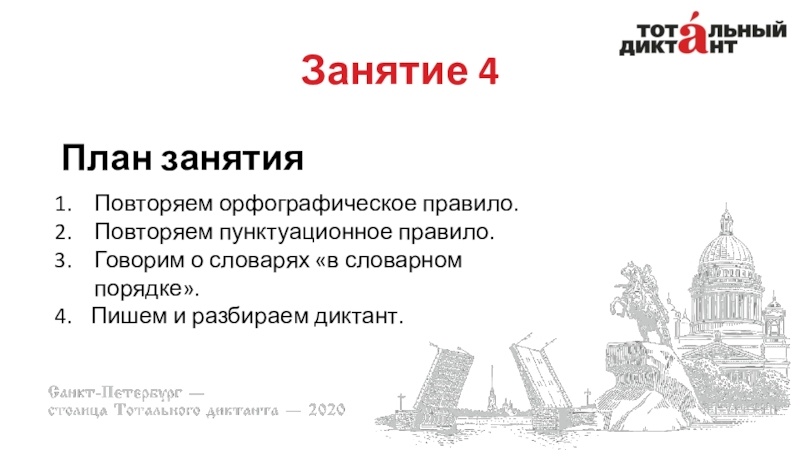 ТОТАЛЬНЫЙ ДИКТАНТ

Занятие 4

План занятия

1. Повторяем орфографическое правило.
2. Повторяем пунктуационное правило.
3. Говорим о словарях «в словарном порядке».
4. Пишем и разбираем диктант.

Санкт-Петербург — столица Тотального диктанта — 2020